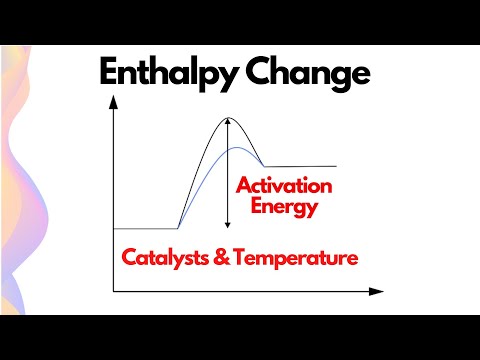 Enthalpy Change

Activation Energy

Catalysts & Temperature